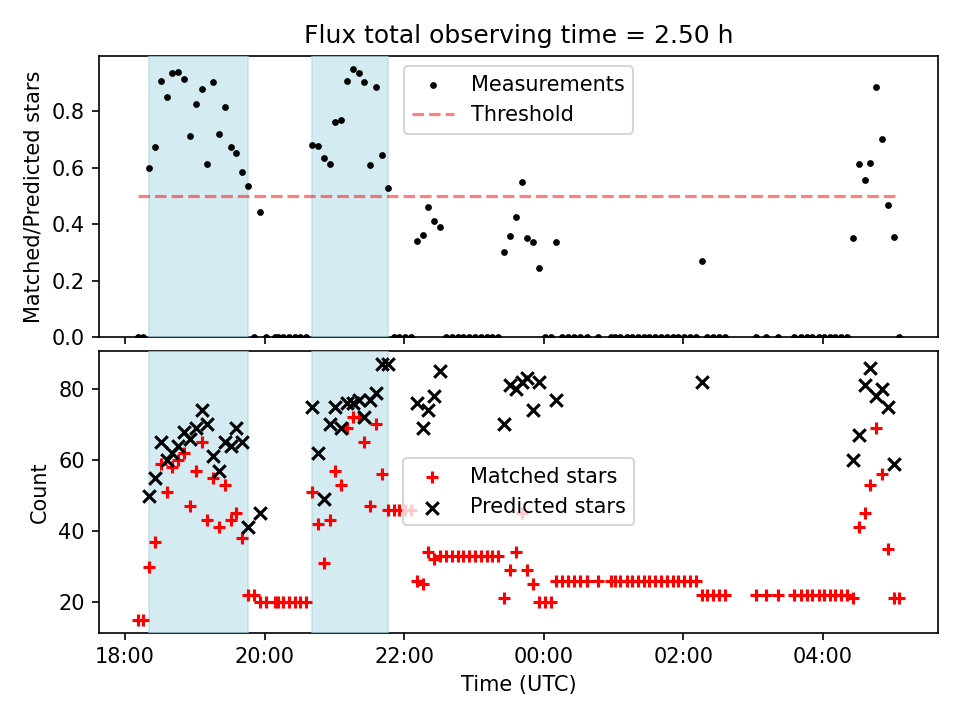 Flux total observing time = 2.50 h

Matched/Predicted stars

0.0
0.2
0.4
0.6
0.8

Measurements
Threshold

Count

20
40
60
80

Matched stars
Predicted stars

18:00
20:00
22:00
00:00
02:00
04:00

Time (UTC)